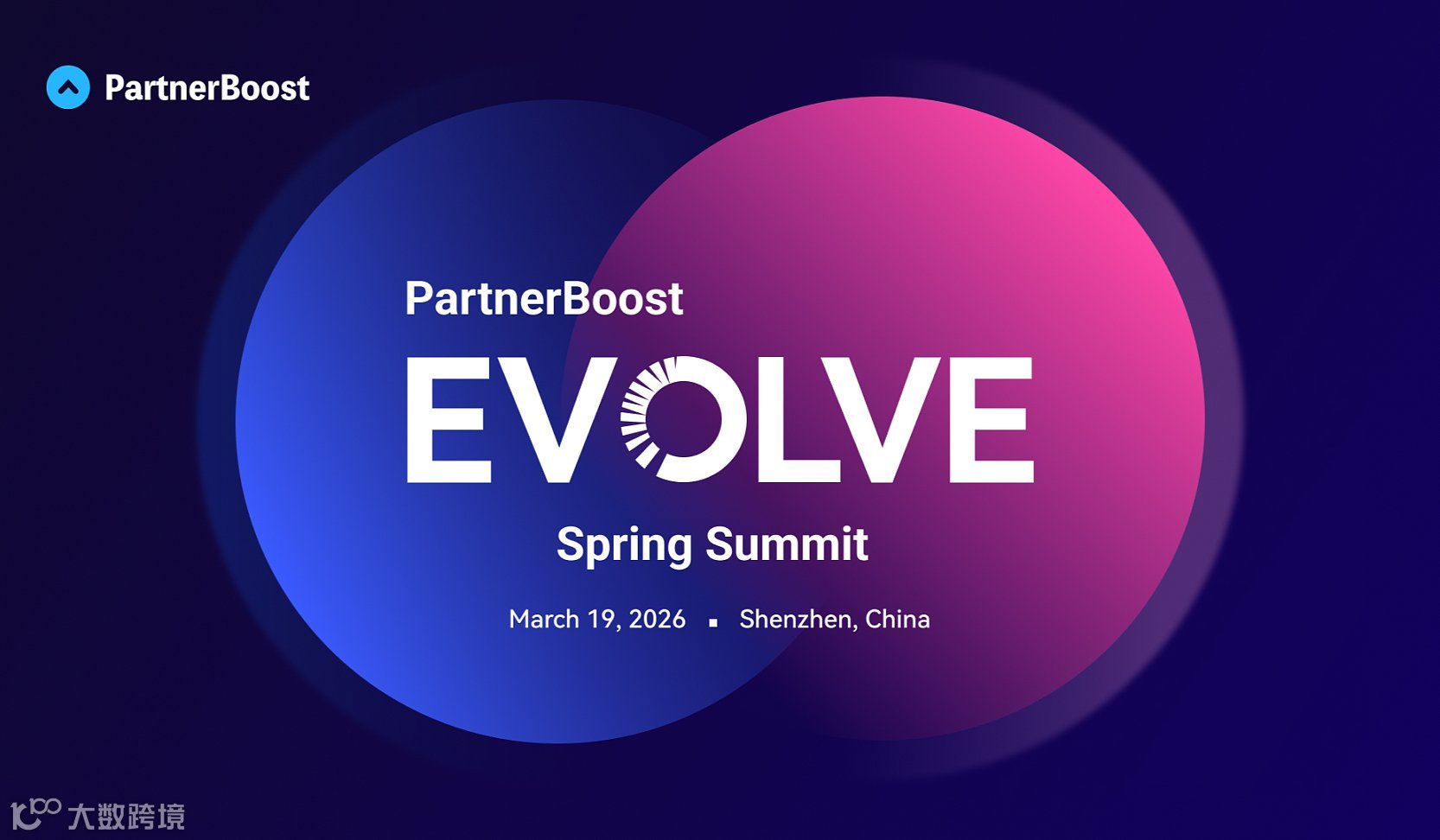 PartnerBoost

PartnerBoost

EVOLVE

Spring Summit

March 19, 2026 ▪ Shenzhen, China

大数跨境